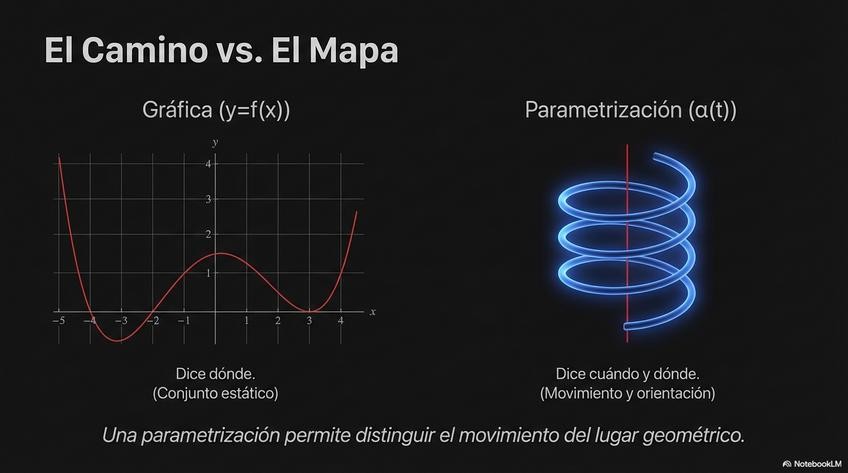 El Camino vs. El Mapa

Gráfica (y=f(x))

y

4

3

2

1

−5 −4 −3 −2 −1 1 2 3 4 x

Dice dónde.
(Conjunto estático)

Parametrización (α(t))

Dice cuándo y dónde.
(Movimiento y orientación)

Una parametrización permite distinguir el movimiento del lugar geométrico.

NotebookLM